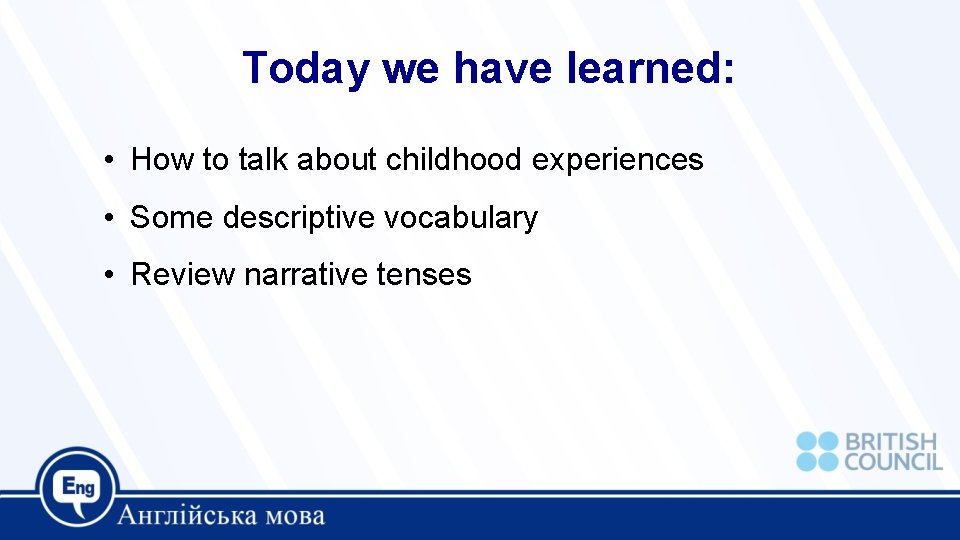 Today we have learned:

• How to talk about childhood experiences

• Some descriptive vocabulary

• Review narrative tenses

BRITISH COUNCIL

Eng

Англійська мова